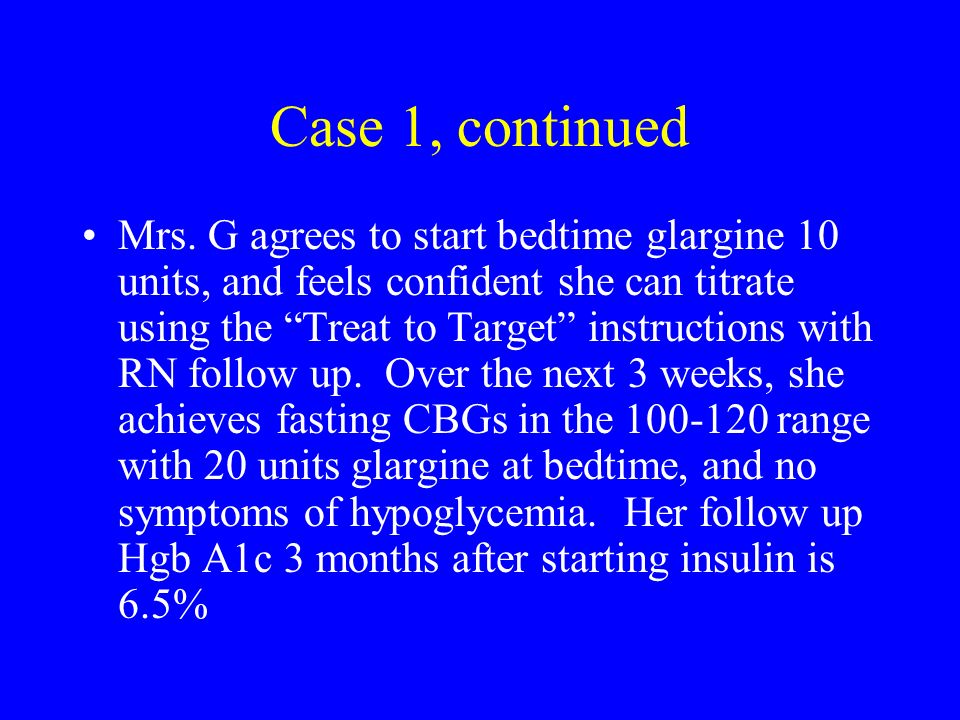 Case 1, continued

• Mrs. G agrees to start bedtime glargine 10 units, and feels confident she can titrate using the “Treat to Target” instructions with RN follow up. Over the next 3 weeks, she achieves fasting CBGs in the 100-120 range with 20 units glargine at bedtime, and no symptoms of hypoglycemia. Her follow up Hgb A1c 3 months after starting insulin is 6.5%